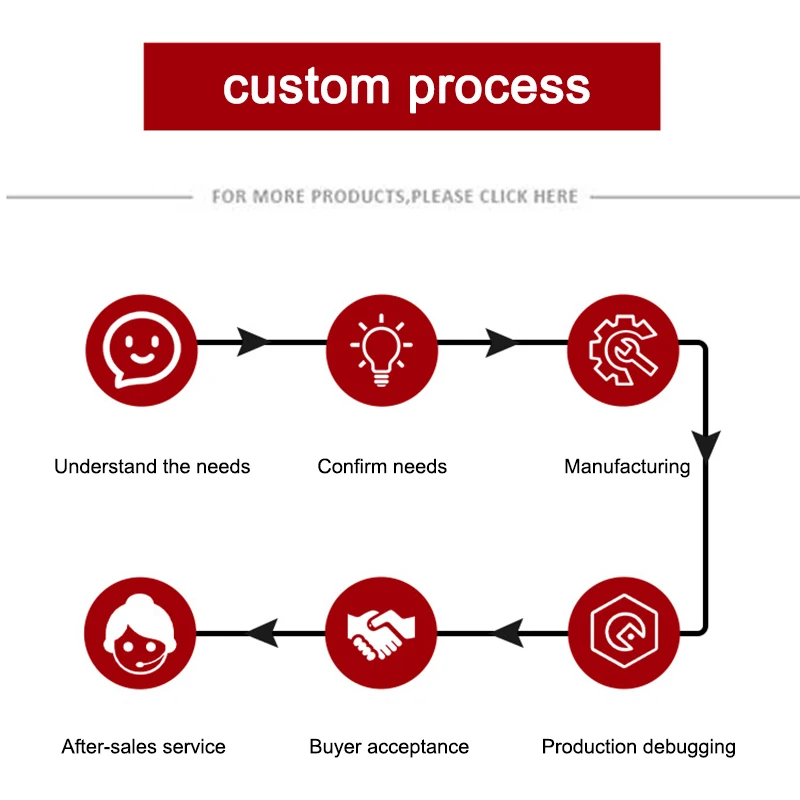 custom process

FOR MORE PRODUCTS,PLEASE CLICK HERE

Understand the needs

Confirm needs

Manufacturing

Production debugging

Buyer acceptance

After-sales service